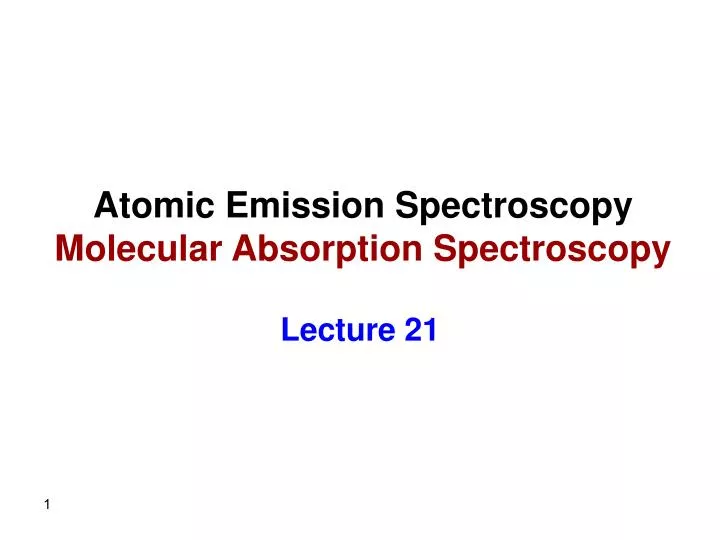 Atomic Emission Spectroscopy
Molecular Absorption Spectroscopy

Lecture 21

1